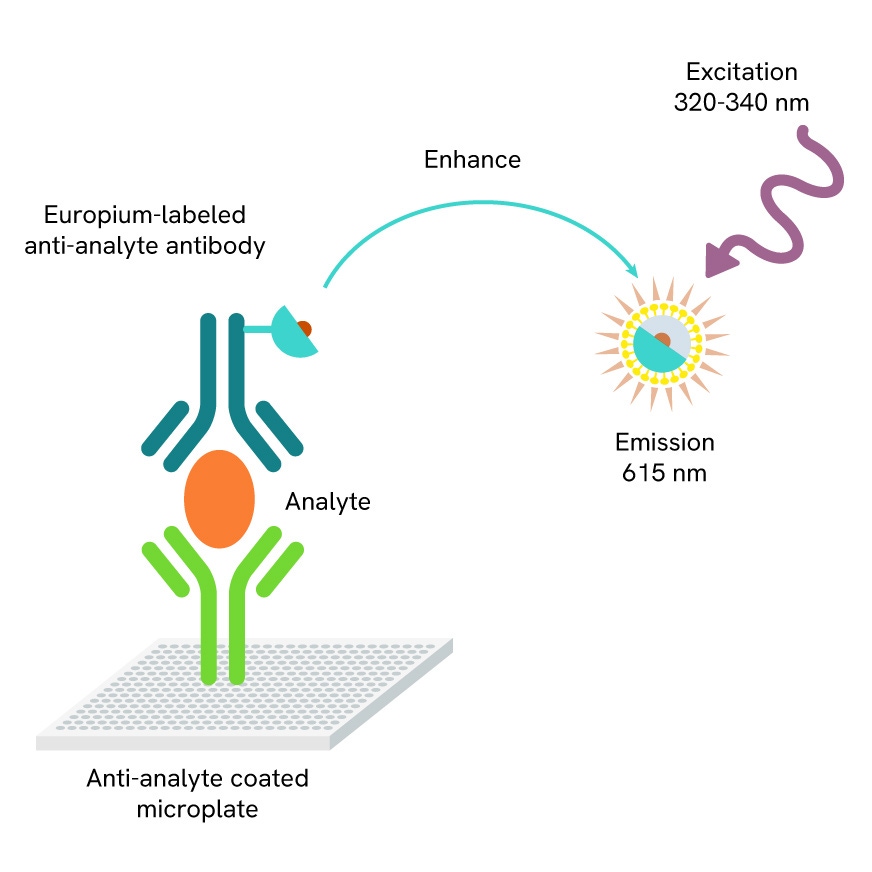 Excitation
320-340 nm

Enhance

Europium-labeled
anti-analyte antibody

Emission
615 nm

Analyte

Anti-analyte coated
microplate